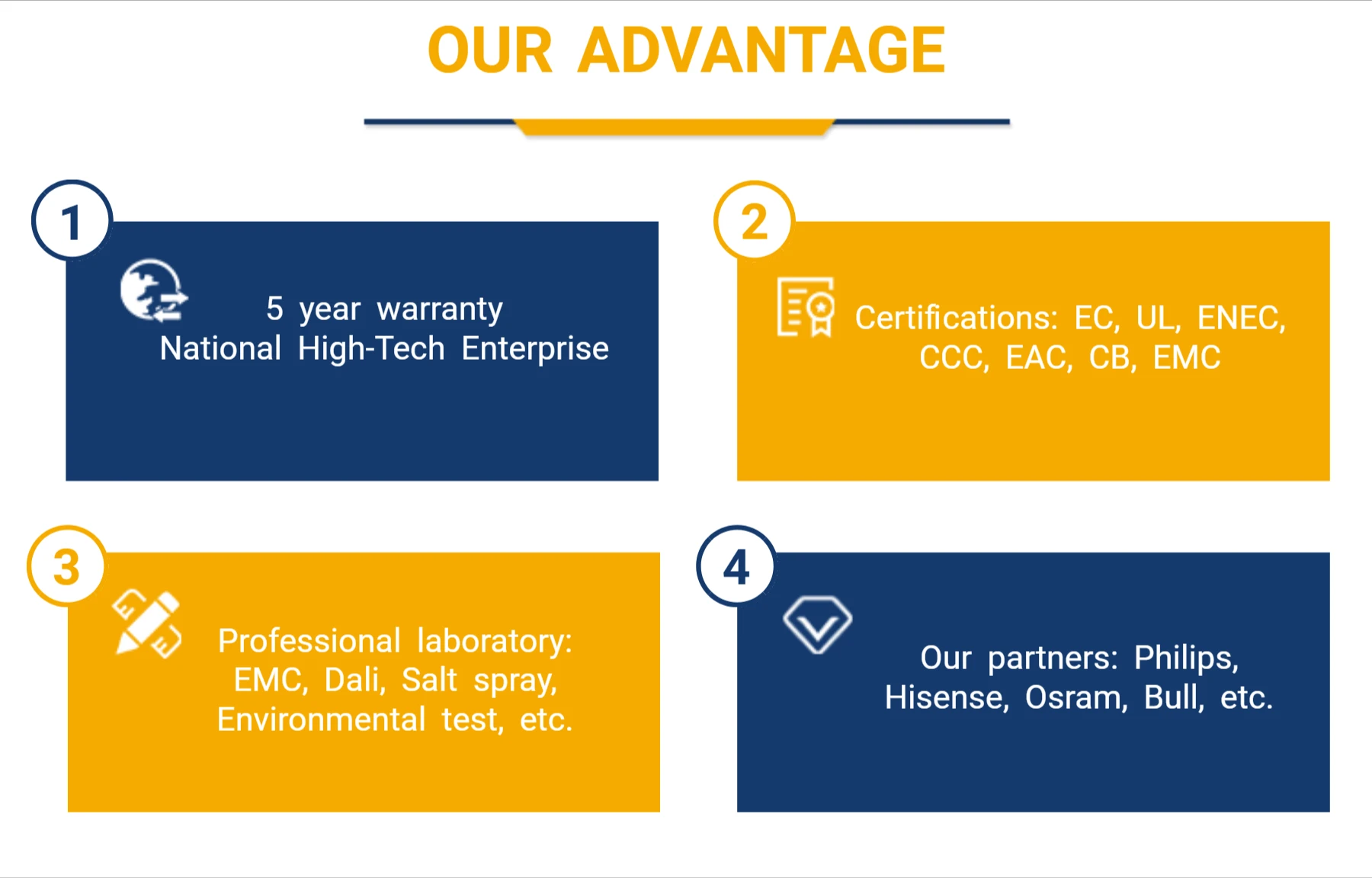 OUR ADVANTAGE

1

5 year warranty
National High-Tech Enterprise

2

Certifications: EC, UL, ENEC, CCC, EAC, CB, EMC

3

Professional laboratory: EMC, Dali, Salt spray, Environmental test, etc.

4

Our partners: Philips, Hisense, Osram, Bull, etc.